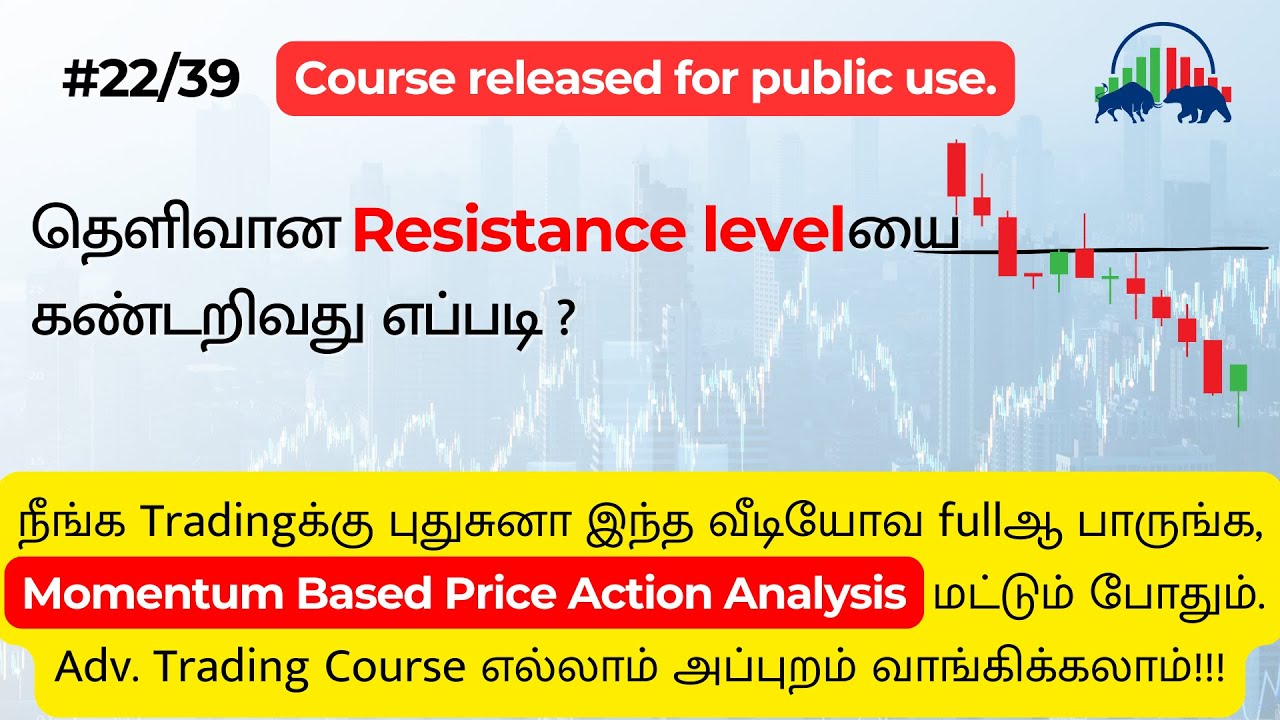 #22/39 Course released for public use.

தெளிவான Resistance levelயை கண்டறிவது எப்படி ?

நீங்க Tradingக்கு புதுசுனா இந்த வீடியோவ fullஆ பாருங்க, Momentum Based Price Action Analysis மட்டும் போதும். Adv. Trading Course எல்லாம் அப்புறம் வாங்கிக்கலாம்!!!